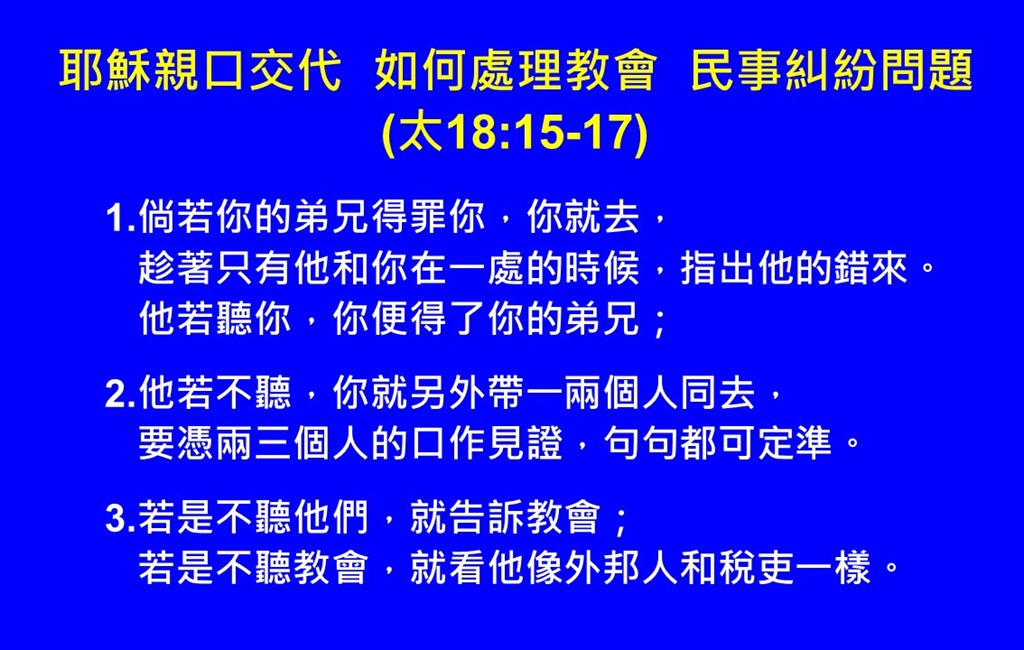 耶穌親口交代 如何處理教會 民事糾紛問題
(太18:15-17)

1.倘若你的弟兄得罪你，你就去，
趁著只有他和你在一處的時候，指出他的錯來。
他若聽你，你便得了你的弟兄；

2.他若不聽，你就另外帶一兩個人同去，
要憑兩三個人的口作見證，句句都可定準。

3.若是不聽他們，就告訴教會；
若是不聽教會，就看他像外邦人和稅吏一樣。